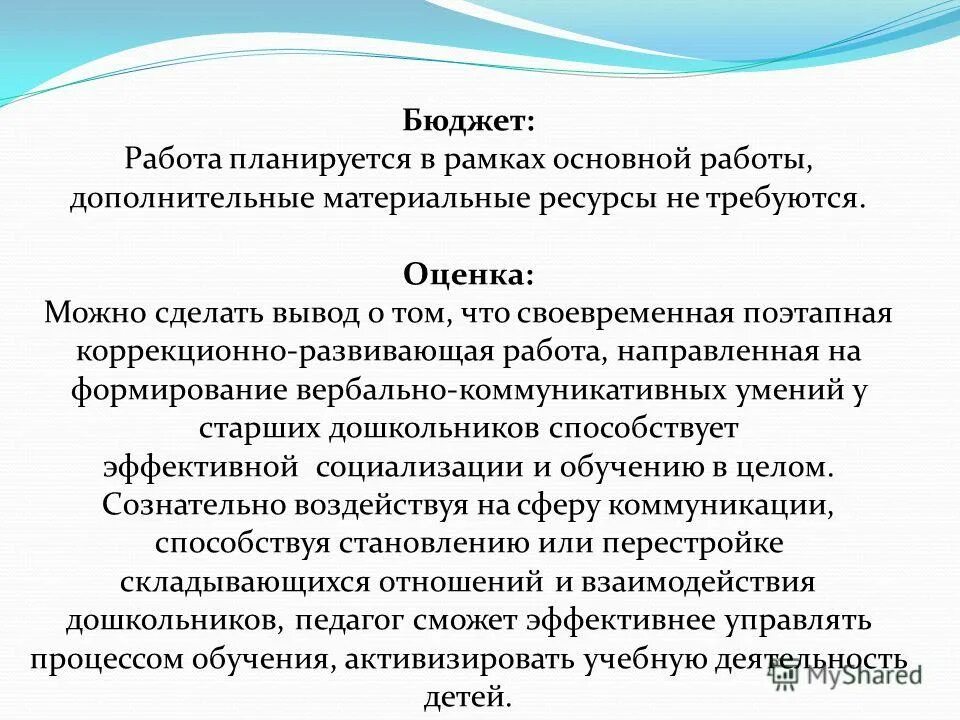 Бюджет:
Работа планируется в рамках основной работы, дополнительные материальные ресурсы не требуются.

Оценка:
Можно сделать вывод о том, что своевременная поэтапная коррекционно-развивающая работа, направленная на формирование вербально-коммуникативных умений у старших дошкольников способствует эффективной социализации и обучению в целом. Сознательно воздействуя на сферу коммуникации, способствуя становлению или перестройке складывающихся отношений и взаимодействия дошкольников, педагог сможет эффективнее управлять процессом обучения, активизировать учебную деятельность детей.

MyShared